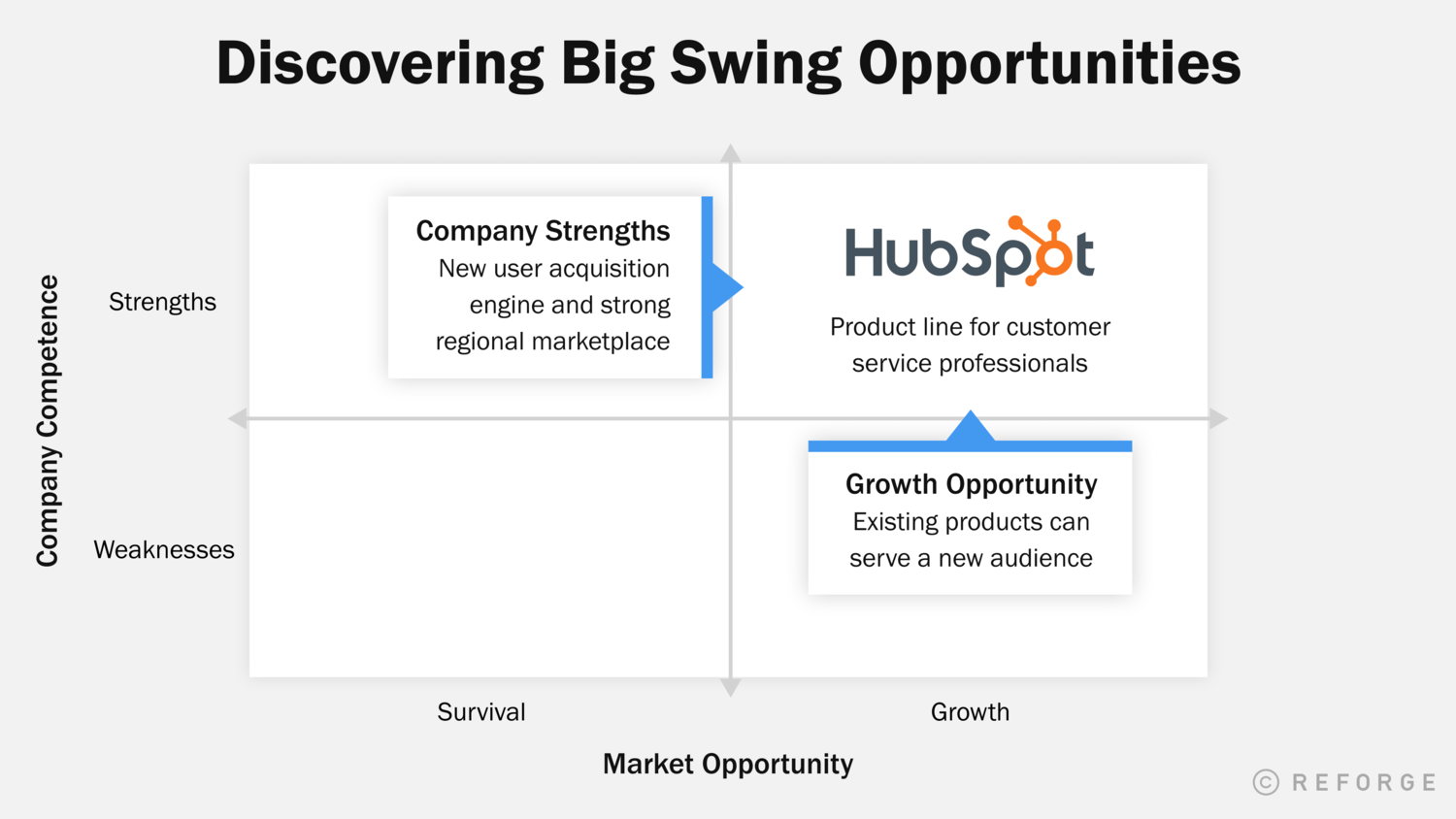 Discovering Big Swing Opportunities

Company Competence

Strengths

Weaknesses

Company Strengths
New user acquisition engine and strong regional marketplace

HubSpot

Product line for customer service professionals

Growth Opportunity
Existing products can serve a new audience

Survival

Growth

Market Opportunity

© REFORGE